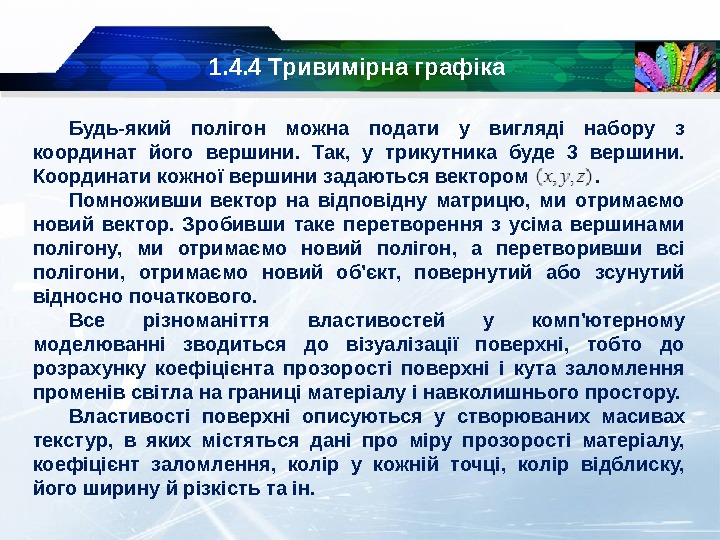 1.4.4 Тривимірна графіка

Будь-який полігон можна подати у вигляді набору з координат його вершини. Так, у трикутника буде 3 вершини. Координати кожної вершини задаються вектором $(x, y, z)$.

Помноживши вектор на відповідну матрицю, ми отримаємо новий вектор. Зробивши таке перетворення з усіма вершинами полігону, ми отримаємо новий полігон, а перетворивши всі полігони, отримаємо новий об'єкт, повернутий або зсунутий відносно початкового.

Все різноманіття властивостей у комп'ютерному моделюванні зводиться до візуалізації поверхні, тобто до розрахунку коефіцієнта прозорості поверхні і кута заломлення променів світла на границі матеріалу і навколишнього простору.

Властивості поверхні описуються у створюваних масивах текстур, в яких містяться дані про міру прозорості матеріалу, коефіцієнт заломлення, колір у кожній точці, колір відблиску, його ширину й різкість та ін.